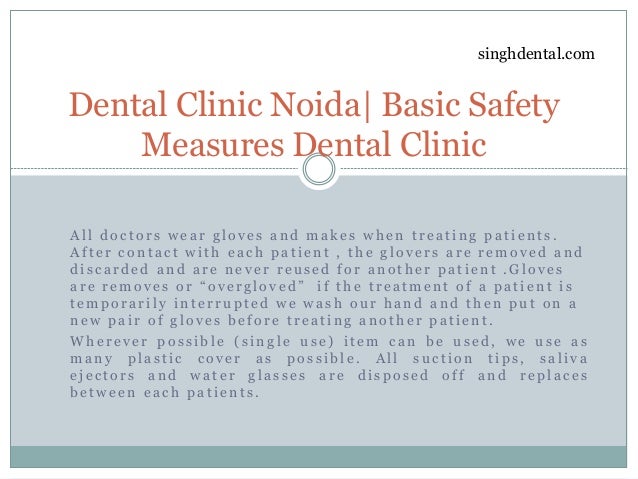 singhdental.com

Dental Clinic Noida| Basic Safety Measures Dental Clinic

All doctors wear gloves and makes when treating patients. After contact with each patient , the glovers are removed and discarded and are never reused for another patient .Gloves are removes or “overgloved” if the treatment of a patient is temporarily interrupted we wash our hand and then put on a new pair of gloves before treating another patient.

Wherever possible (single use) item can be used, we use as many plastic cover as possible. All suction tips, saliva ejectors and water glasses are disposed off and replaces between each patients.